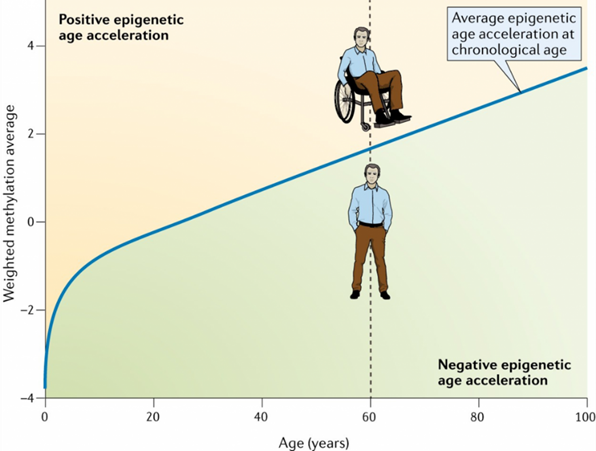 Positive epigenetic age acceleration

Average epigenetic age acceleration at chronological age

Weighted methylation average

4

2

0

−2

−4

Negative epigenetic age acceleration

0

20

40

60

80

100

Age (years)